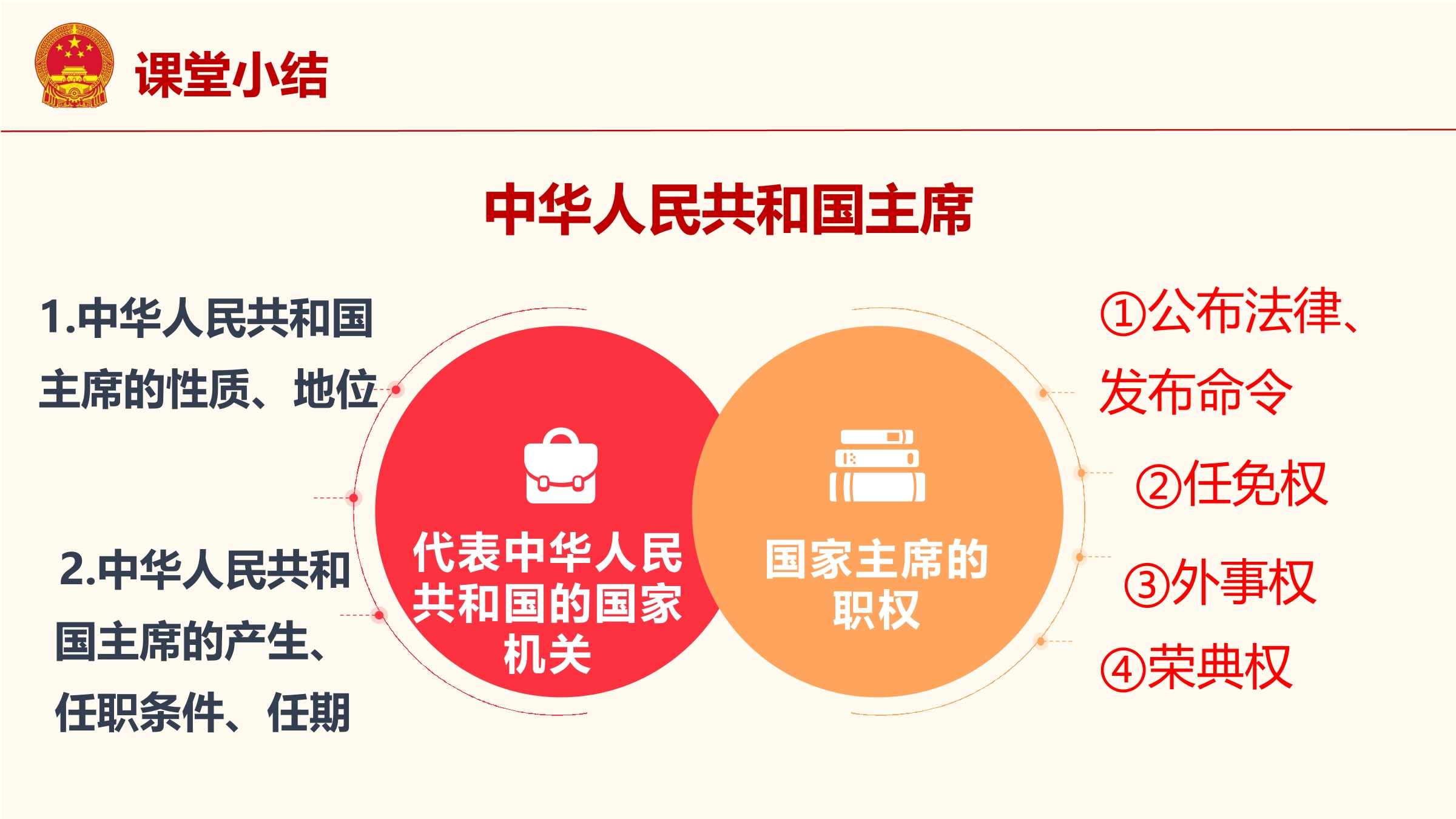 课堂小结

中华人民共和国主席

1.中华人民共和国主席的性质、地位

2.中华人民共和国主席的产生、任职条件、任期

代表中华人民共和国的国家机关

国家主席的职权

①公布法律、发布命令

②任免权

③外事权

④荣典权